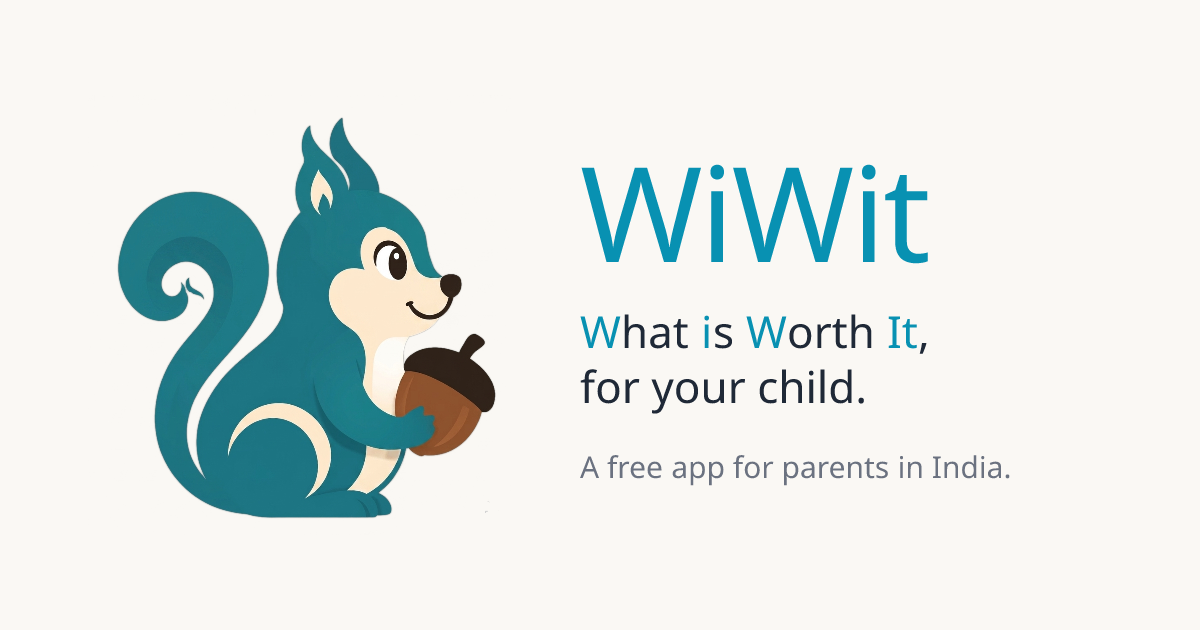 WiWit

What is Worth It, for your child.

A free app for parents in India.